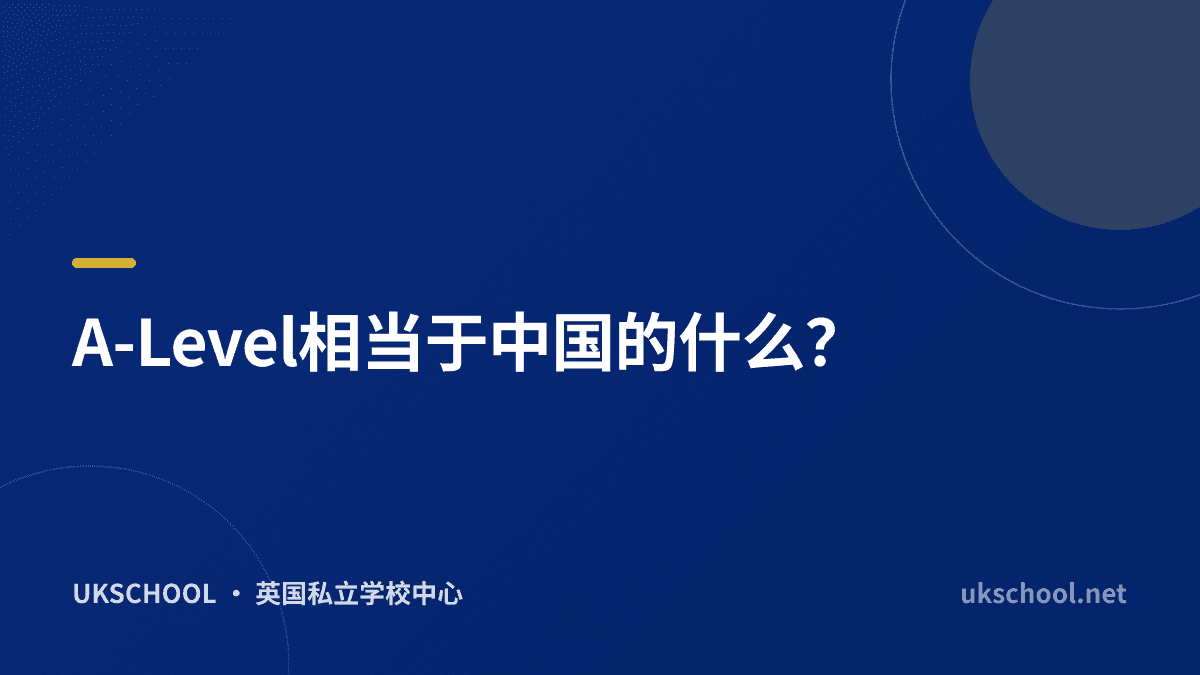 A-Level相当于中国的什么?

UKSCHOOL · 英国私立学校中心

ukschool.net